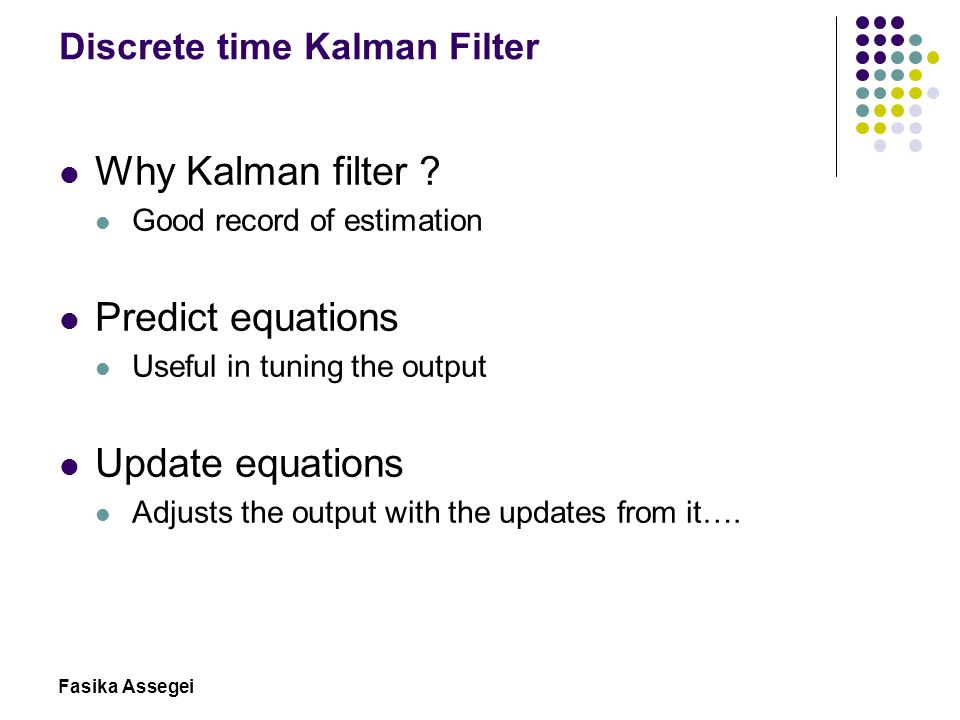 Discrete time Kalman Filter

- Why Kalman filter ?
  - Good record of estimation

- Predict equations
  - Useful in tuning the output

- Update equations
  - Adjusts the output with the updates from it….

Fasika Assegei